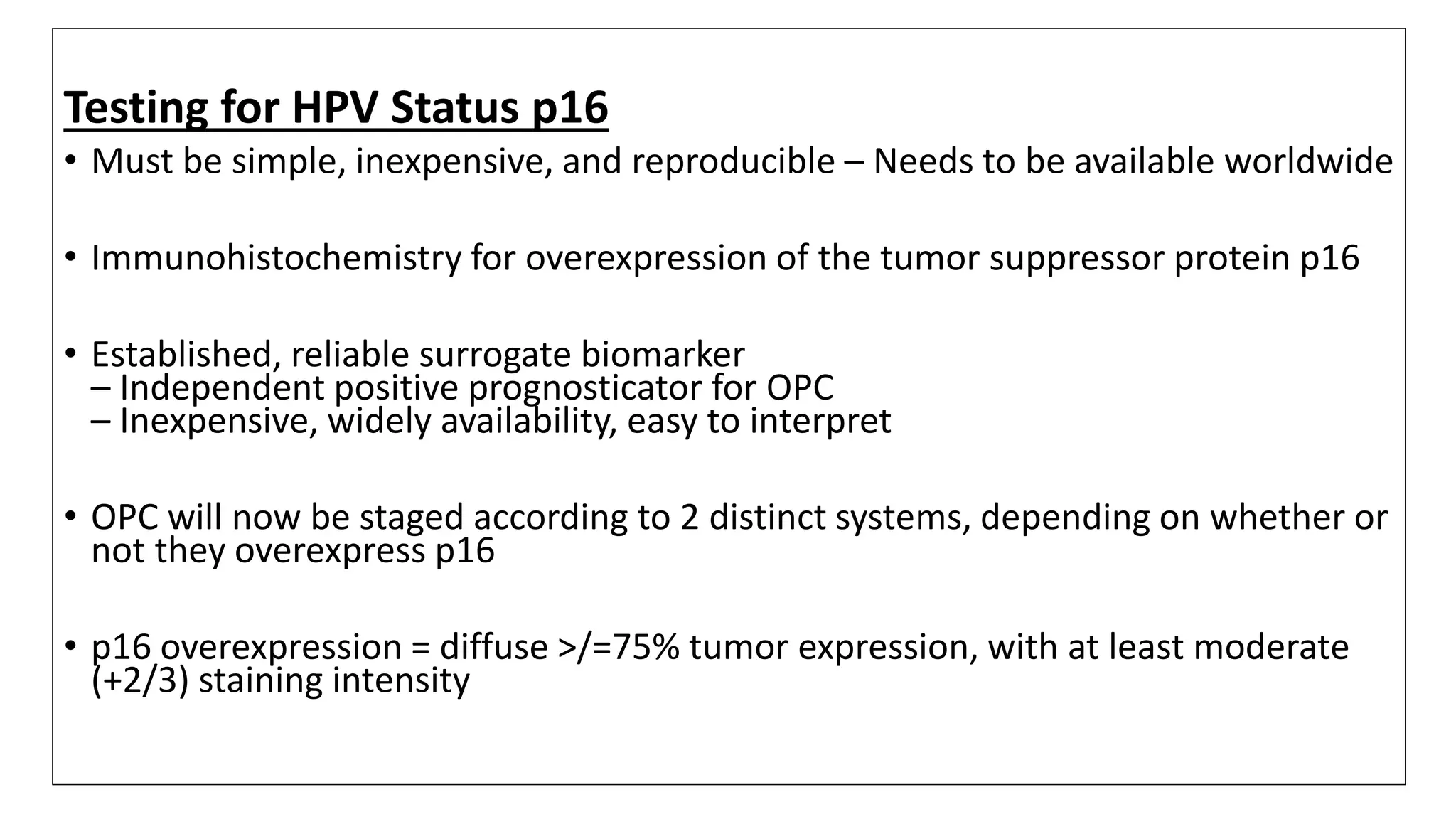 Testing for HPV Status p16

• Must be simple, inexpensive, and reproducible – Needs to be available worldwide

• Immunohistochemistry for overexpression of the tumor suppressor protein p16

• Established, reliable surrogate biomarker
– Independent positive prognosticator for OPC
– Inexpensive, widely availability, easy to interpret

• OPC will now be staged according to 2 distinct systems, depending on whether or not they overexpress p16

• p16 overexpression = diffuse >/=75% tumor expression, with at least moderate (+2/3) staining intensity